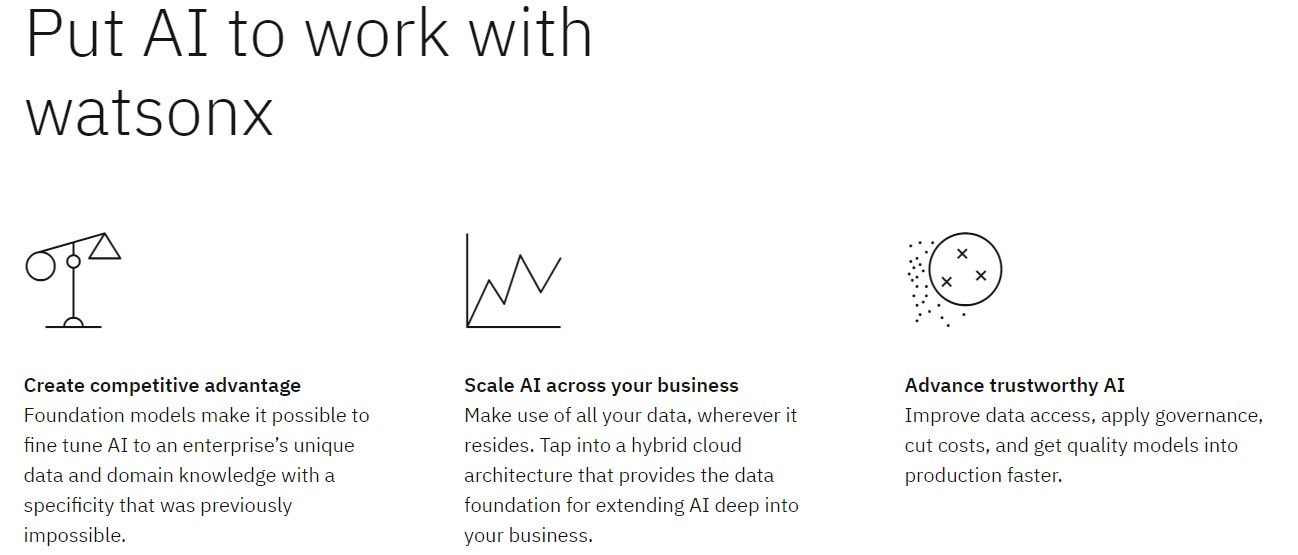 Put AI to work with watsonx

Create competitive advantage
Foundation models make it possible to fine tune AI to an enterprise's unique data and domain knowledge with a specificity that was previously impossible.

Scale AI across your business
Make use of all your data, wherever it resides. Tap into a hybrid cloud architecture that provides the data foundation for extending AI deep into your business.

Advance trustworthy AI
Improve data access, apply governance, cut costs, and get quality models into production faster.